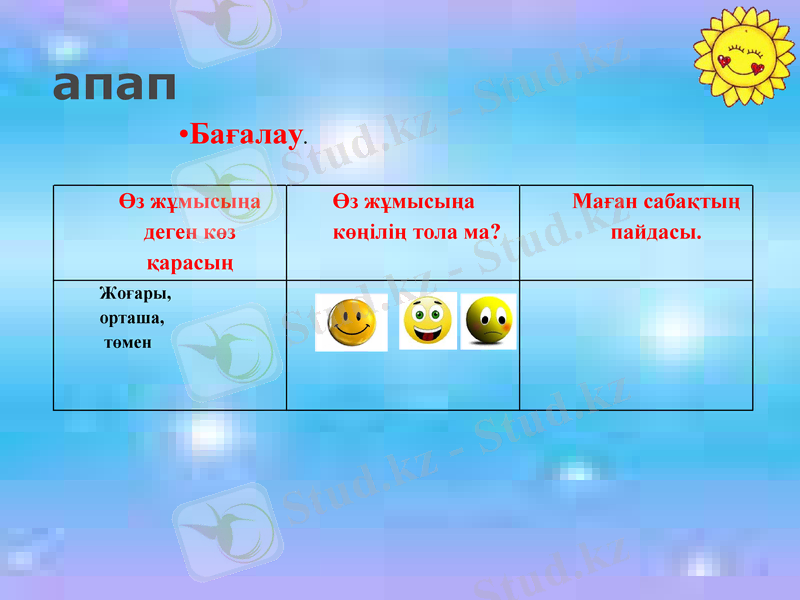 апап

•Бағалау.

| Өз жұмысыңа деген көз қарасың | Өз жұмысыңа көңілің тола ма? | Маған сабақтың пайдасы. |
|---|---|---|
| Жоғары, орташа, төмен | | |

Stud.kz - Stud.kz